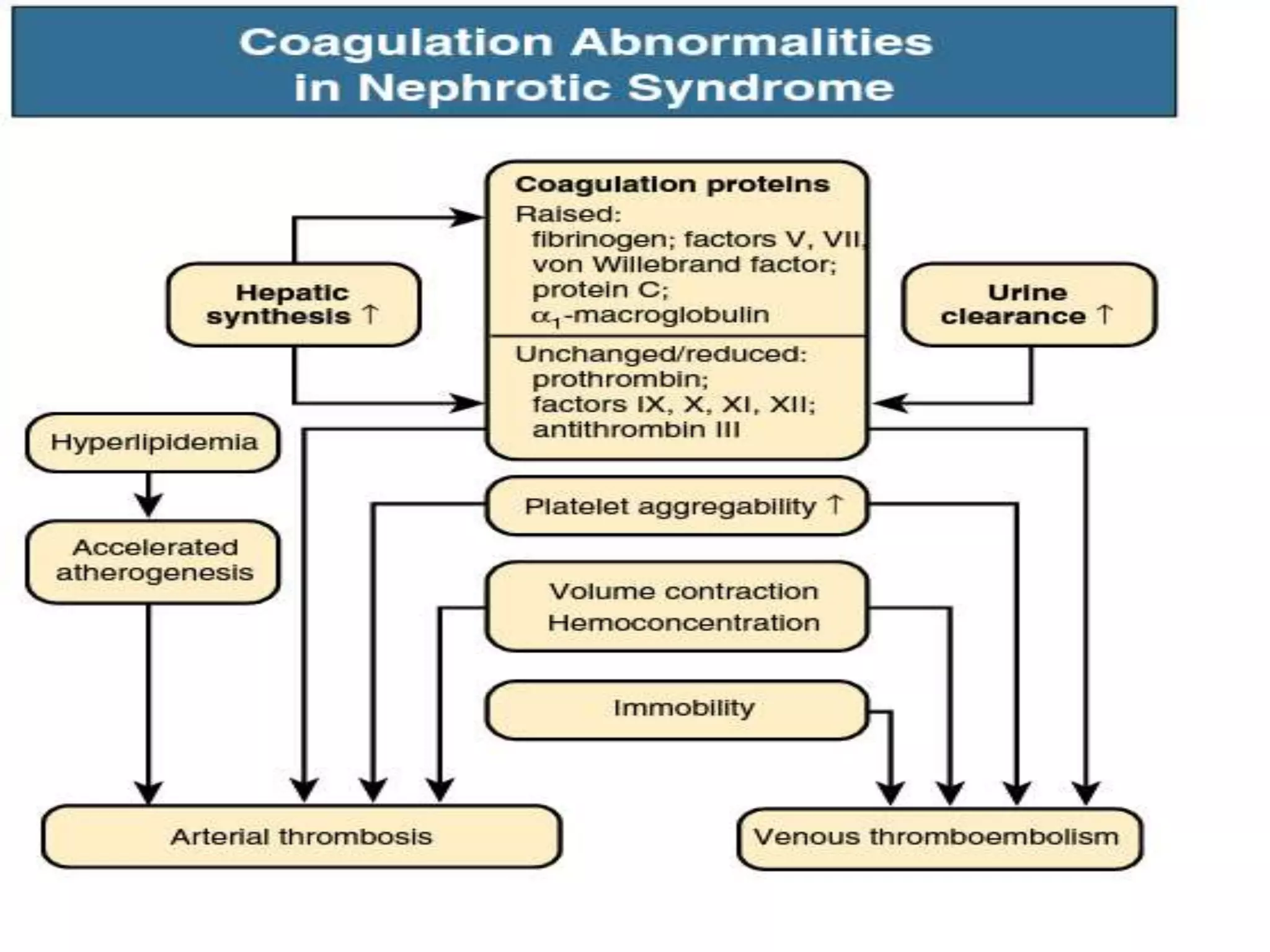 Coagulation Abnormalities in Nephrotic Syndrome

Hepatic synthesis ↑

Coagulation proteins
Raised:
fibrinogen; factors V, VII,
von Willebrand factor;
protein C;
$\alpha_1$-macroglobulin

Unchanged/reduced:
prothrombin;
factors IX, X, XI, XII;
antithrombin III

Urine clearance ↑

Hyperlipidemia

Accelerated atherogenesis

Platelet aggregability ↑

Volume contraction
Hemoconcentration

Immobility

Arterial thrombosis

Venous thromboembolism